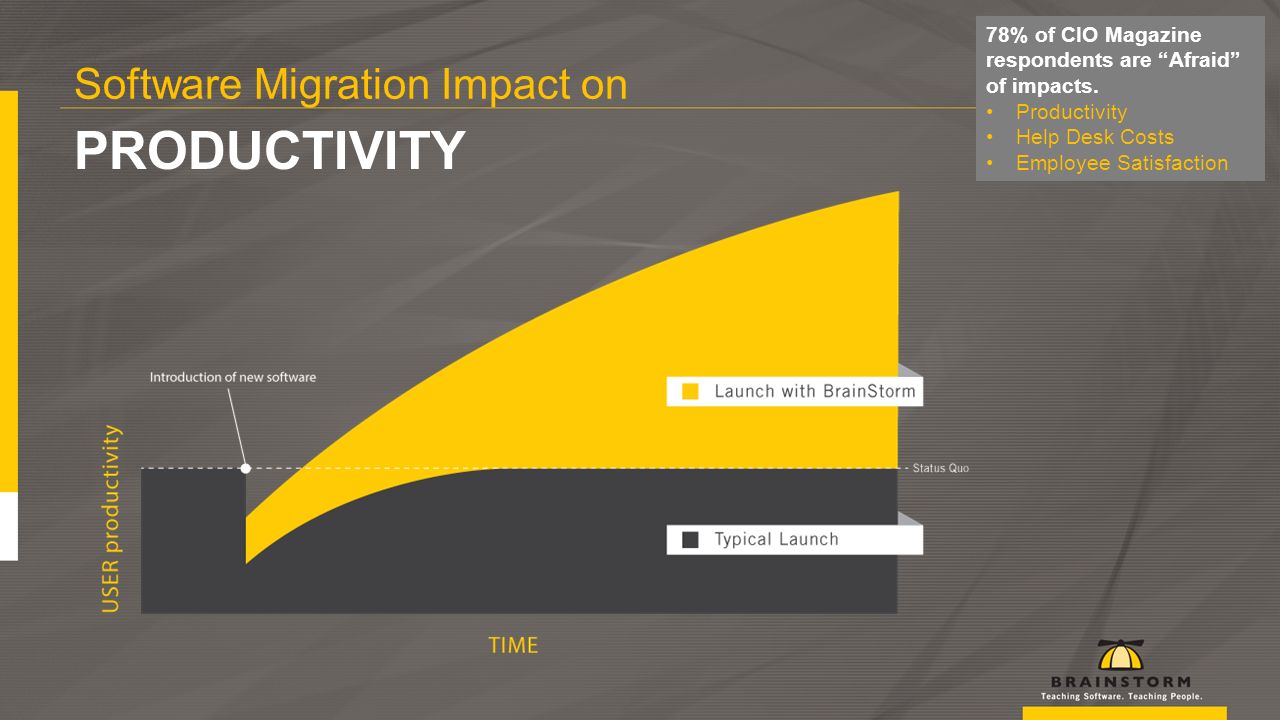 Software Migration Impact on
PRODUCTIVITY

78% of CIO Magazine respondents are “Afraid” of impacts.
• Productivity
• Help Desk Costs
• Employee Satisfaction

Introduction of new software

Launch with BrainStorm

Status Quo

Typical Launch

USER productivity

TIME

BRAINSTORM
Teaching Software. Teaching People.